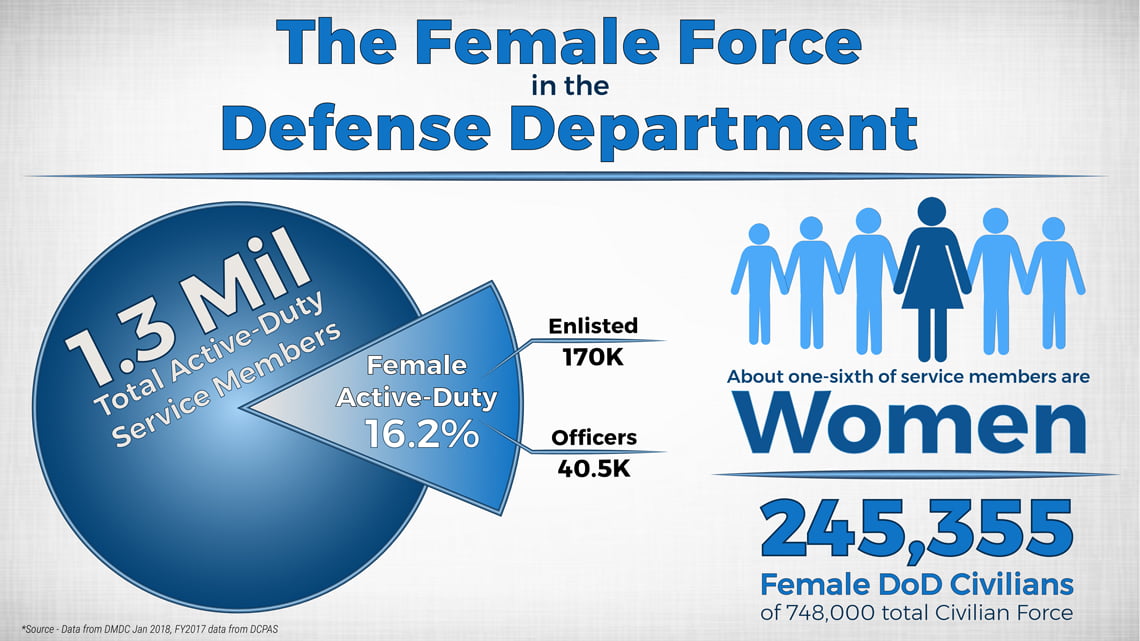 The Female Force
in the
Defense Department

1.3 Mil
Total Active-Duty
Service Members

Female
Active-Duty
16.2%

Enlisted
170K

Officers
40.5K

About one-sixth of service members are
Women

245,355
Female DoD Civilians
of 748,000 total Civilian Force

*Source - Data from DMDC Jan 2018, FY2017 data from DCPAS